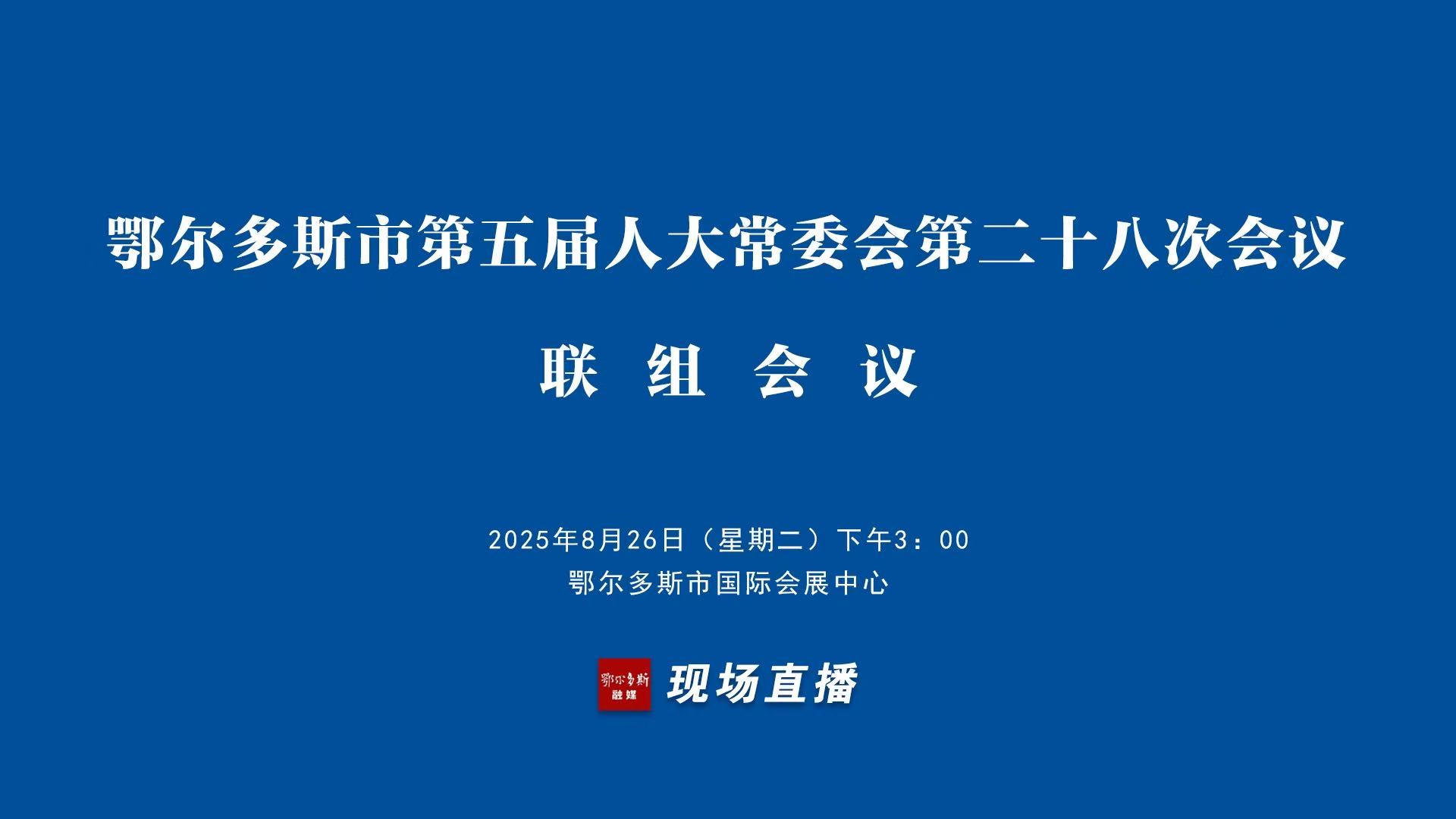 鄂尔多斯市第五届人大常委会第二十八次会议

联 组 会 议

2025年8月26日（星期二）下午3：00

鄂尔多斯市国际会展中心

鄂尔多斯 融媒 现场直播